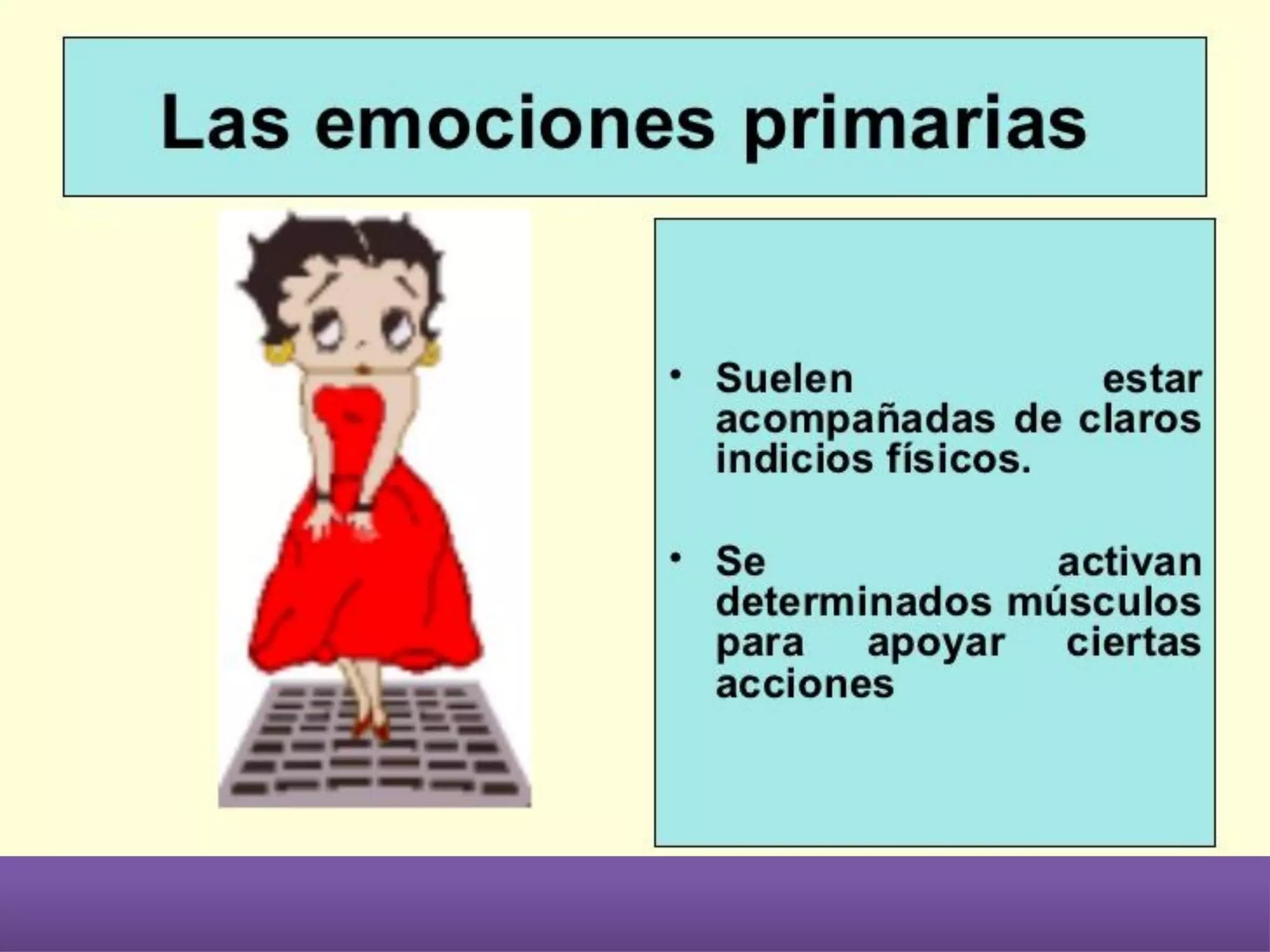 Las emociones primarias

• Suelen estar acompañadas de claros indicios físicos.

• Se activan determinados músculos para apoyar ciertas acciones